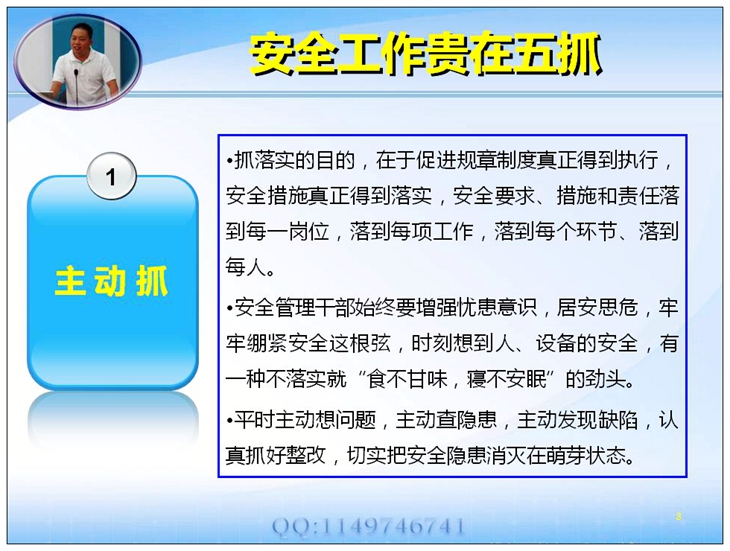 安全工作贵在五抓

1

主动抓

•抓落实的目的，在于促进规章制度真正得到执行，安全措施真正得到落实，安全要求、措施和责任落到每一岗位，落到每项工作，落到每个环节、落到每人。

•安全管理干部始终要增强忧患意识，居安思危，牢牢绷紧安全这根弦，时刻想到人、设备的安全，有一种不落实就“食不甘味，寝不安眠”的劲头。

•平时主动想问题，主动查隐患，主动发现缺陷，认真抓好整改，切实把安全隐患消灭在萌芽状态。

QQ:1149746741

3